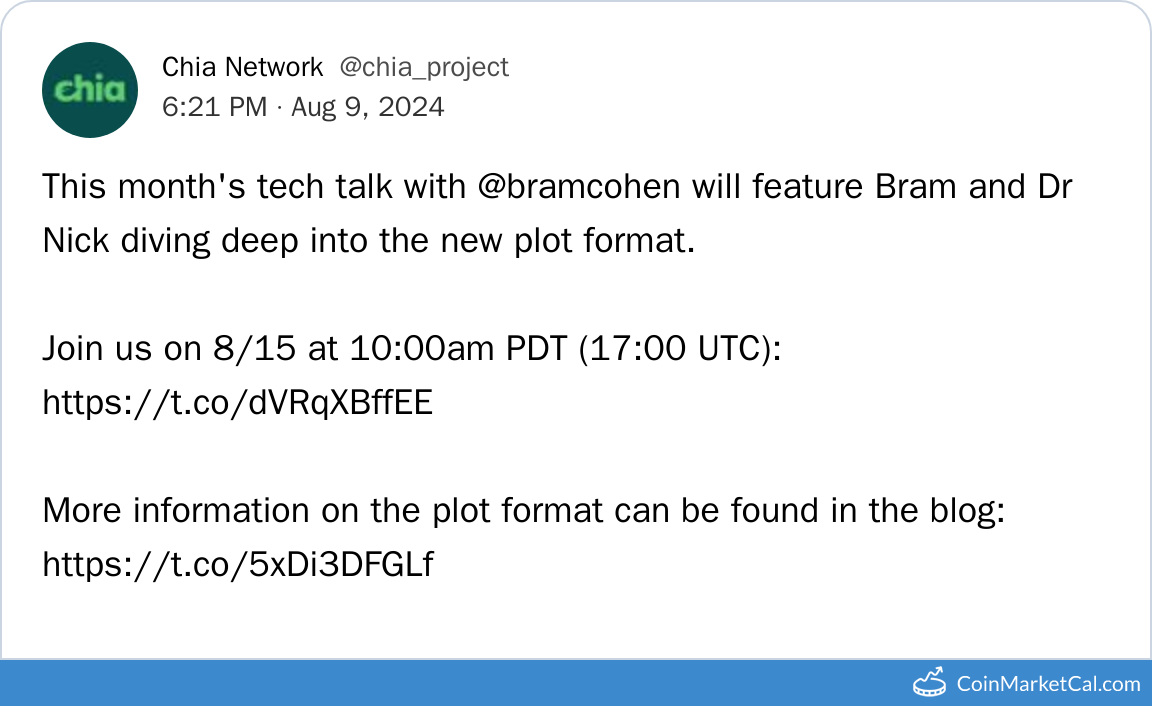 chia

Chia Network @chia_project
6:21 PM · Aug 9, 2024

This month's tech talk with @bramcohen will feature Bram and Dr Nick diving deep into the new plot format.

Join us on 8/15 at 10:00am PDT (17:00 UTC):
https://t.co/dVRqXBffEE

More information on the plot format can be found in the blog:
https://t.co/5xDi3DFGLf

CoinMarketCal.com